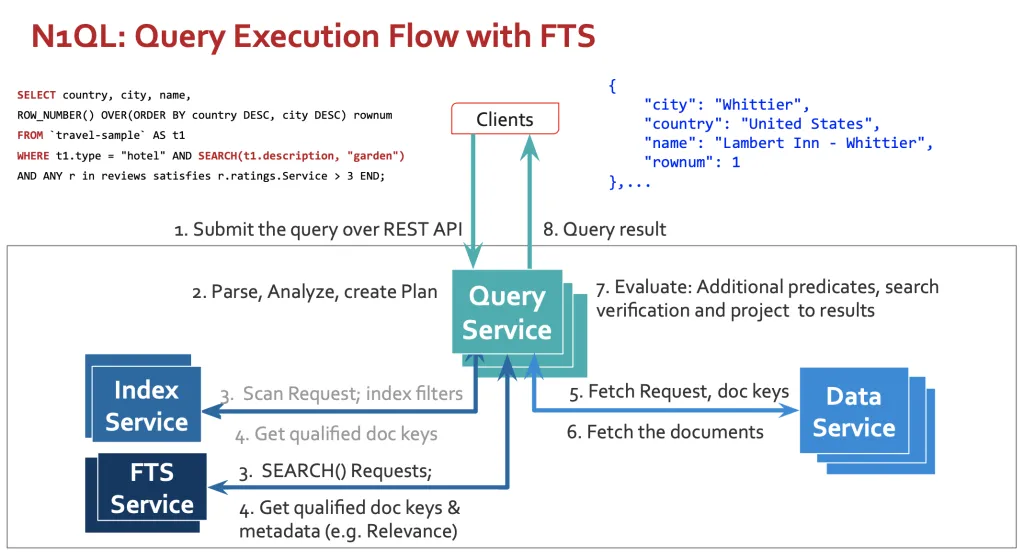 N1QL: Query Execution Flow with FTS

SELECT country, city, name,
ROW_NUMBER() OVER(ORDER BY country DESC, city DESC) rownum
FROM `travel-sample` AS t1
WHERE t1.type = "hotel" AND SEARCH(t1.description, "garden")
AND ANY r in reviews satisfies r.ratings.Service > 3 END;

Clients

{
"city": "Whittier",
"country": "United States",
"name": "Lambert Inn - Whittier",
"rownum": 1
},...

1. Submit the query over REST API

8. Query result

2. Parse, Analyze, create Plan

Query Service

7. Evaluate: Additional predicates, search verification and project to results

Index Service

3. Scan Request; index filters

4. Get qualified doc keys

5. Fetch Request, doc keys

6. Fetch the documents

Data Service

FTS Service

3. SEARCH() Requests;

4. Get qualified doc keys & metadata (e.g. Relevance)